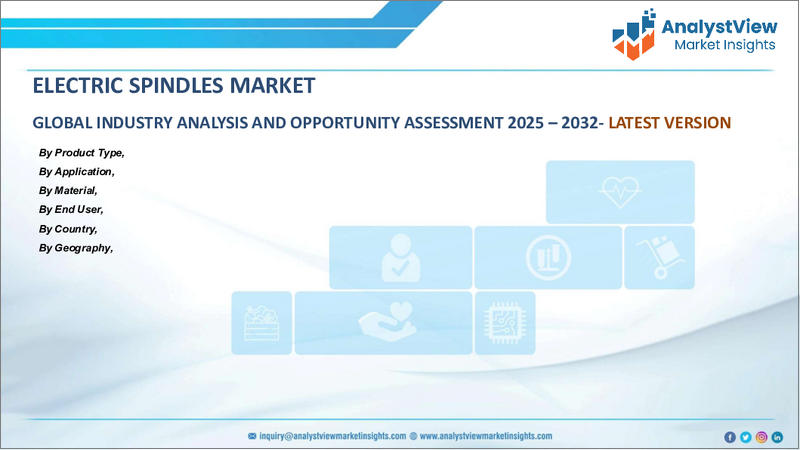 AnalystView
Market Insights

ELECTRIC SPINDLES MARKET

GLOBAL INDUSTRY ANALYSIS AND OPPORTUNITY ASSESSMENT 2025 – 2032- LATEST VERSION

By Product Type,
By Application,
By Material,
By End User,
By Country,
By Geography,

inquiry@analystviewmarketinsights.com www.analystviewmarketinsights.com